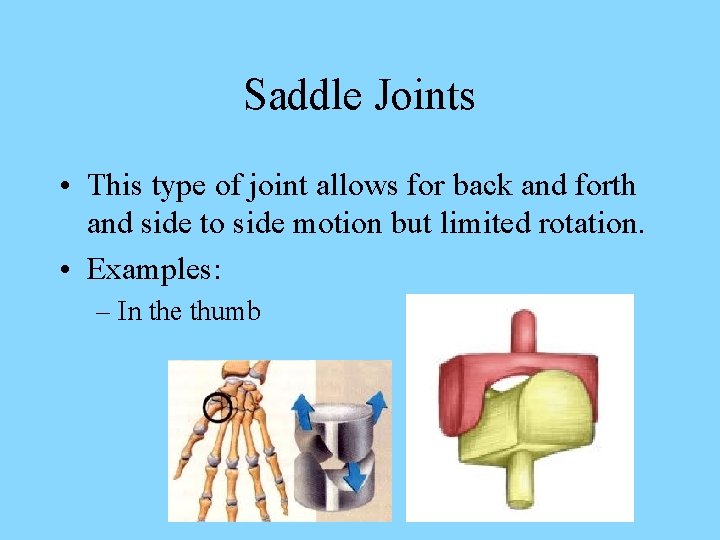 Saddle Joints

• This type of joint allows for back and forth and side to side motion but limited rotation.

• Examples:

– In the thumb